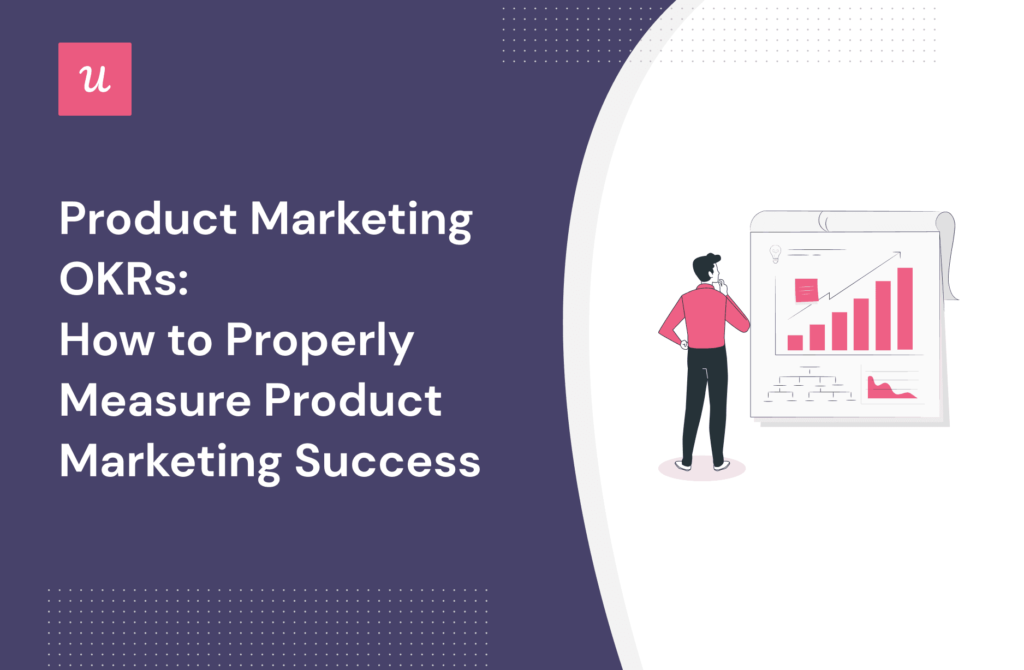 u

Product Marketing OKRs: How to Properly Measure Product Marketing Success